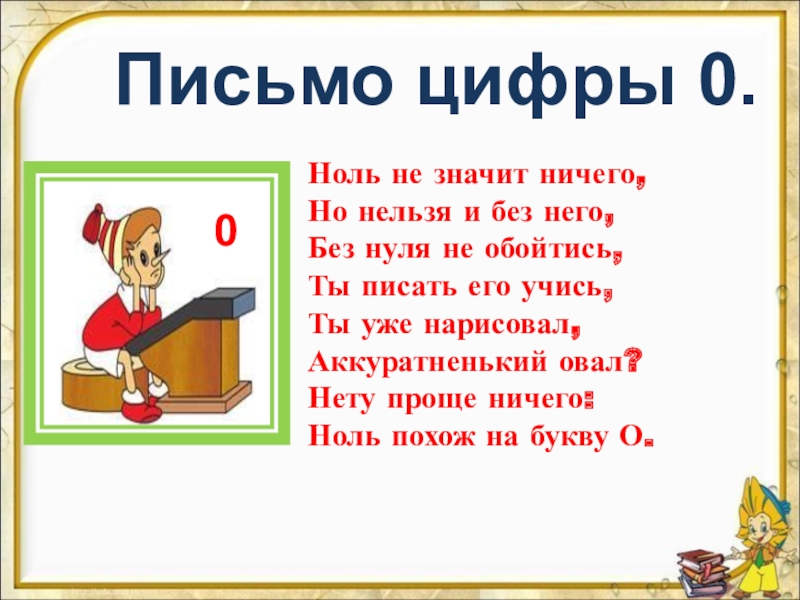 Письмо цифры 0.

0

Ноль не значит ничего,
Но нельзя и без него,
Без нуля не обойтись,
Ты писать его учись,
Ты уже нарисовал,
Аккуратненький овал?
Нету проще ничего:
Ноль похож на букву О.